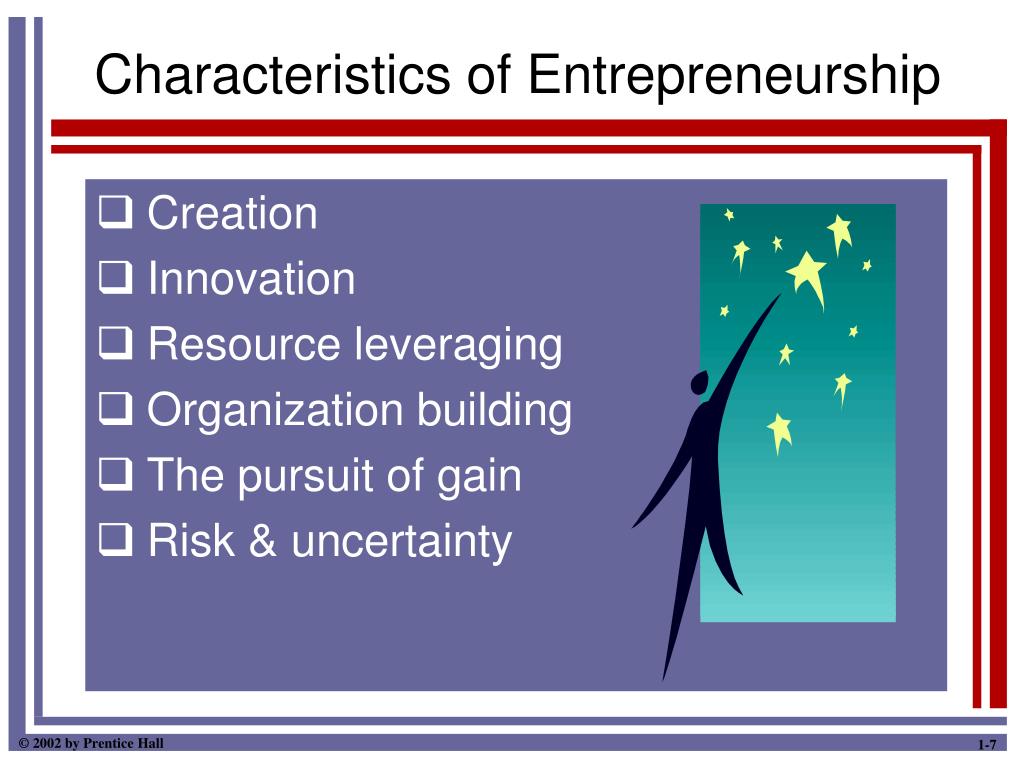 Characteristics of Entrepreneurship

❑ Creation
❑ Innovation
❑ Resource leveraging
❑ Organization building
❑ The pursuit of gain
❑ Risk & uncertainty

© 2002 by Prentice Hall

1-7